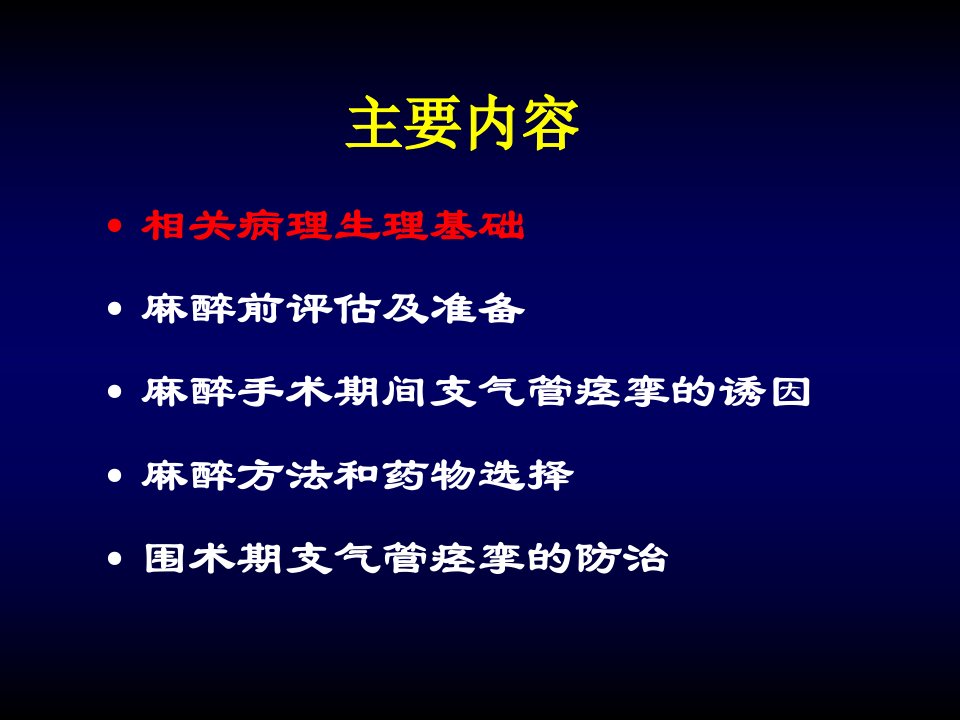 主要内容

• 相关病理生理基础

• 麻醉前评估及准备

• 麻醉手术期间支气管痉挛的诱因

• 麻醉方法和药物选择

• 围术期支气管痉挛的防治